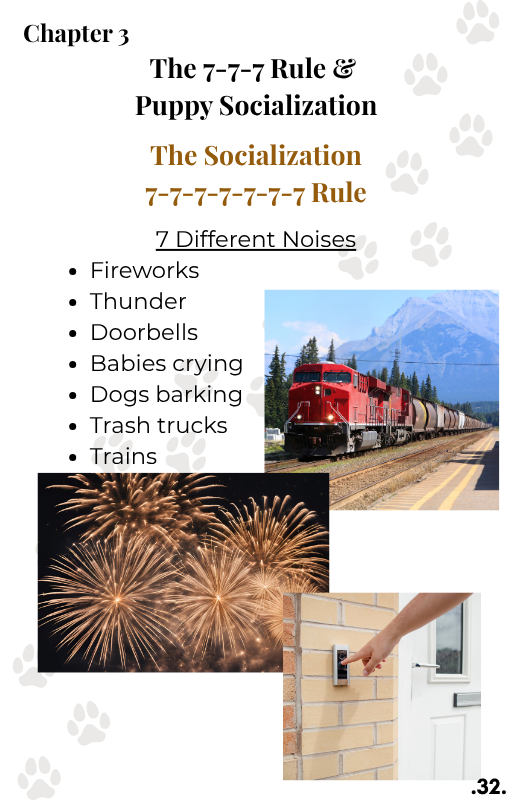 Chapter 3

The 7-7-7 Rule &
Puppy Socialization

The Socialization
7-7-7-7-7-7-7 Rule

7 Different Noises

• Fireworks
• Thunder
• Doorbells
• Babies crying
• Dogs barking
• Trash trucks
• Trains

.32.